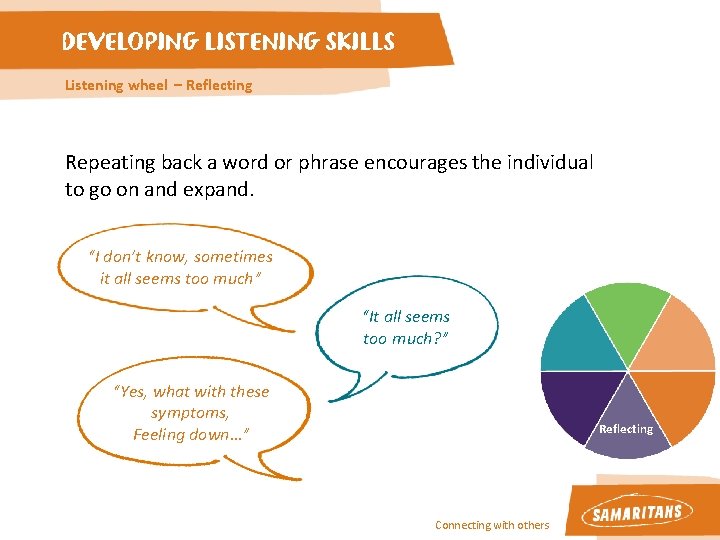 DEVELOPING LISTENING SKILLS

Listening wheel – Reflecting

Repeating back a word or phrase encourages the individual to go on and expand.

"I don't know, sometimes it all seems too much"

"It all seems too much?"

"Yes, what with these symptoms, Feeling down…"

Reflecting

Connecting with others

SAMARITANS